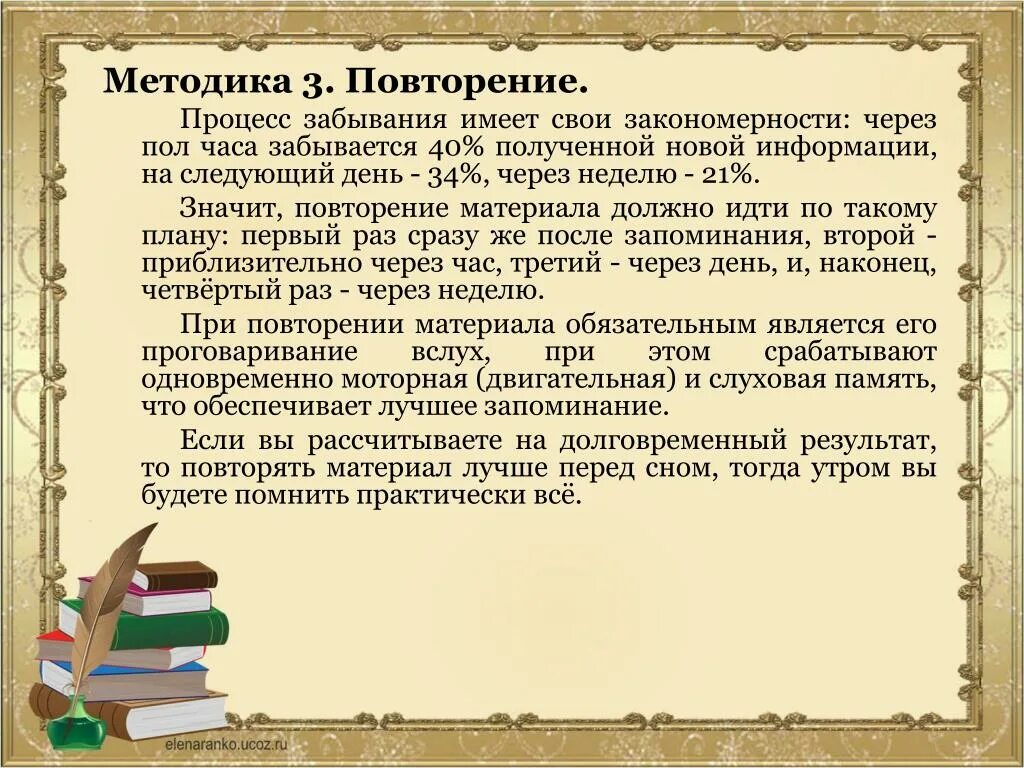 Методика 3. Повторение.

Процесс забывания имеет свои закономерности: через пол часа забывается 40% полученной новой информации, на следующий день - 34%, через неделю - 21%.

Значит, повторение материала должно идти по такому плану: первый раз сразу же после запоминания, второй - приблизительно через час, третий - через день, и, наконец, четвёртый раз - через неделю.

При повторении материала обязательным является его проговаривание вслух, при этом срабатывают одновременно моторная (двигательная) и слуховая память, что обеспечивает лучшее запоминание.

Если вы рассчитываете на долговременный результат, то повторять материал лучше перед сном, тогда утром вы будете помнить практически всё.

elenaranko.ucoz.ru